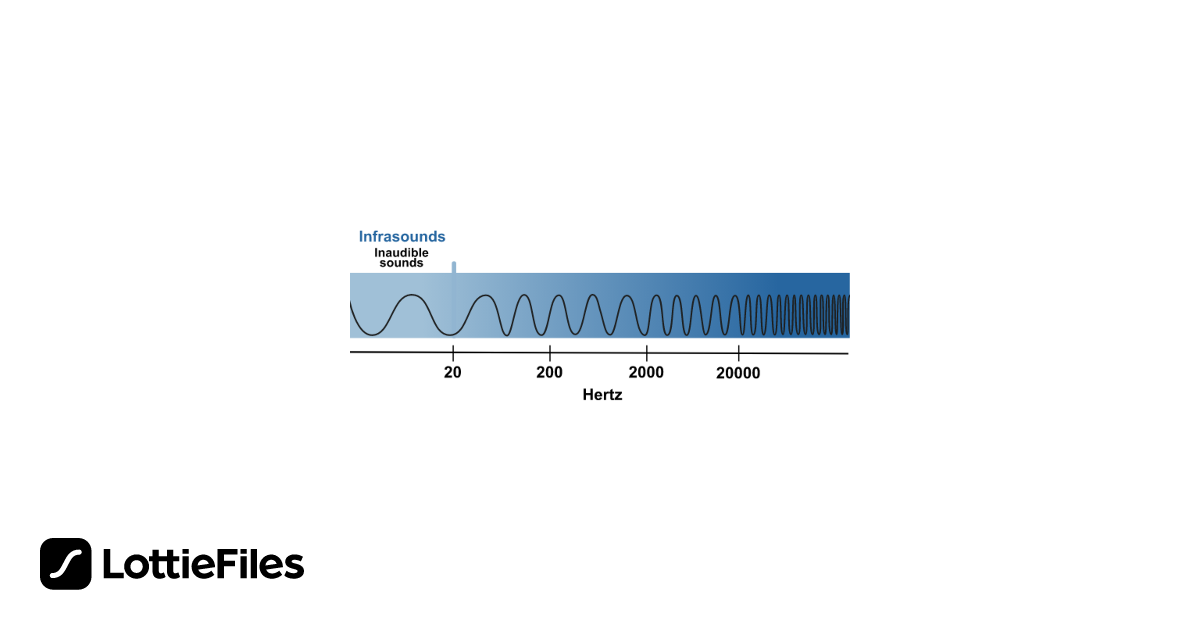 Infrasounds
Inaudible sounds

20
200
2000
20000
Hertz

LottieFiles